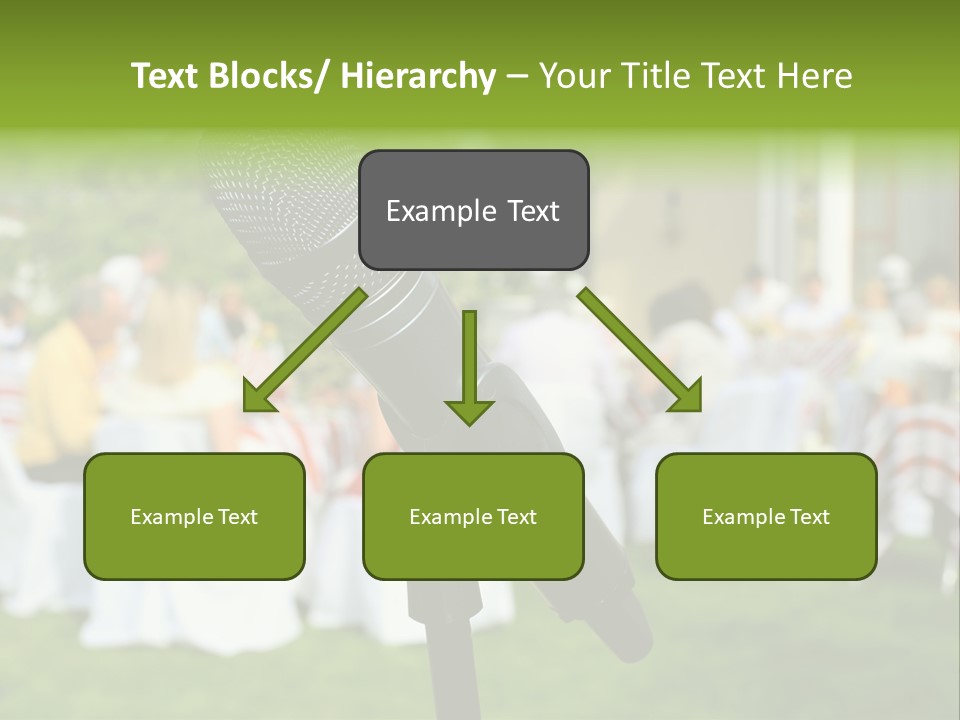 Text Blocks/ Hierarchy – Your Title Text Here

Example Text

Example Text

Example Text

Example Text